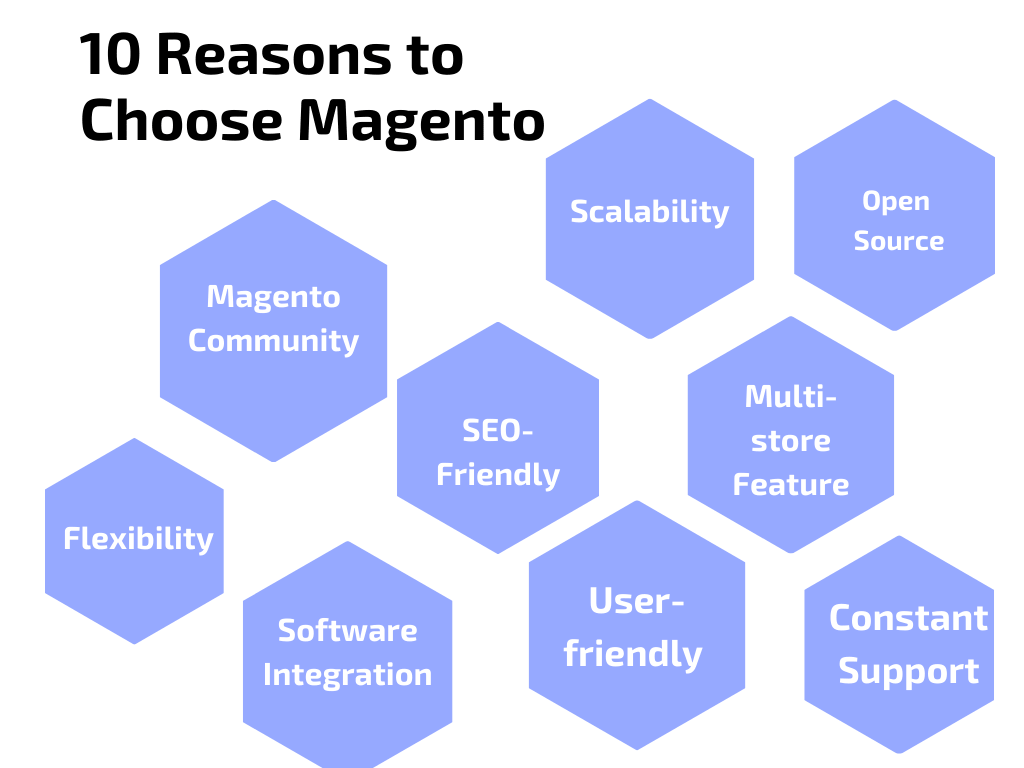 10 Reasons to Choose Magento

Scalability

Open Source

Magento Community

SEO-Friendly

Multi-store Feature

Flexibility

Software Integration

User-friendly

Constant Support